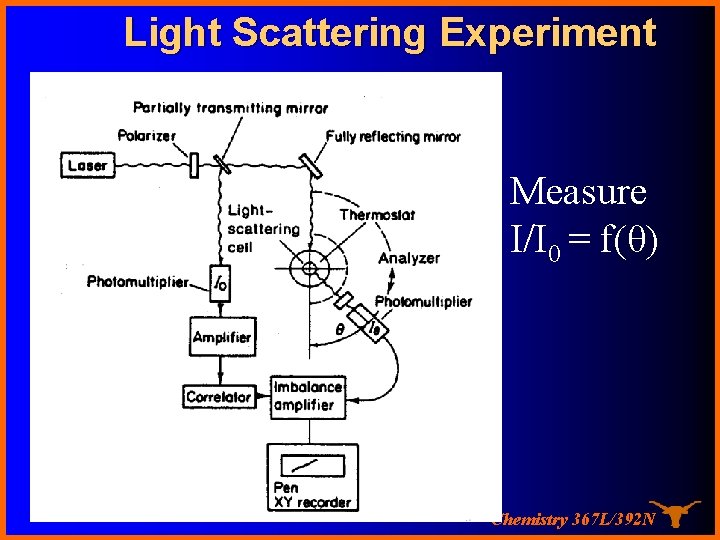 Light Scattering Experiment

Partially transmitting mirror
Polarizer
Fully reflecting mirror
Laser
Light-scattering cell
Thermostat
Analyzer
Photomultiplier
$I_0$
Photomultiplier
$\theta$
$I_\theta$
Amplifier
Correlator
Imbalance amplifier
Pen
XY recorder

Measure
$I/I_0 = f(\theta)$

Chemistry 367L/392N